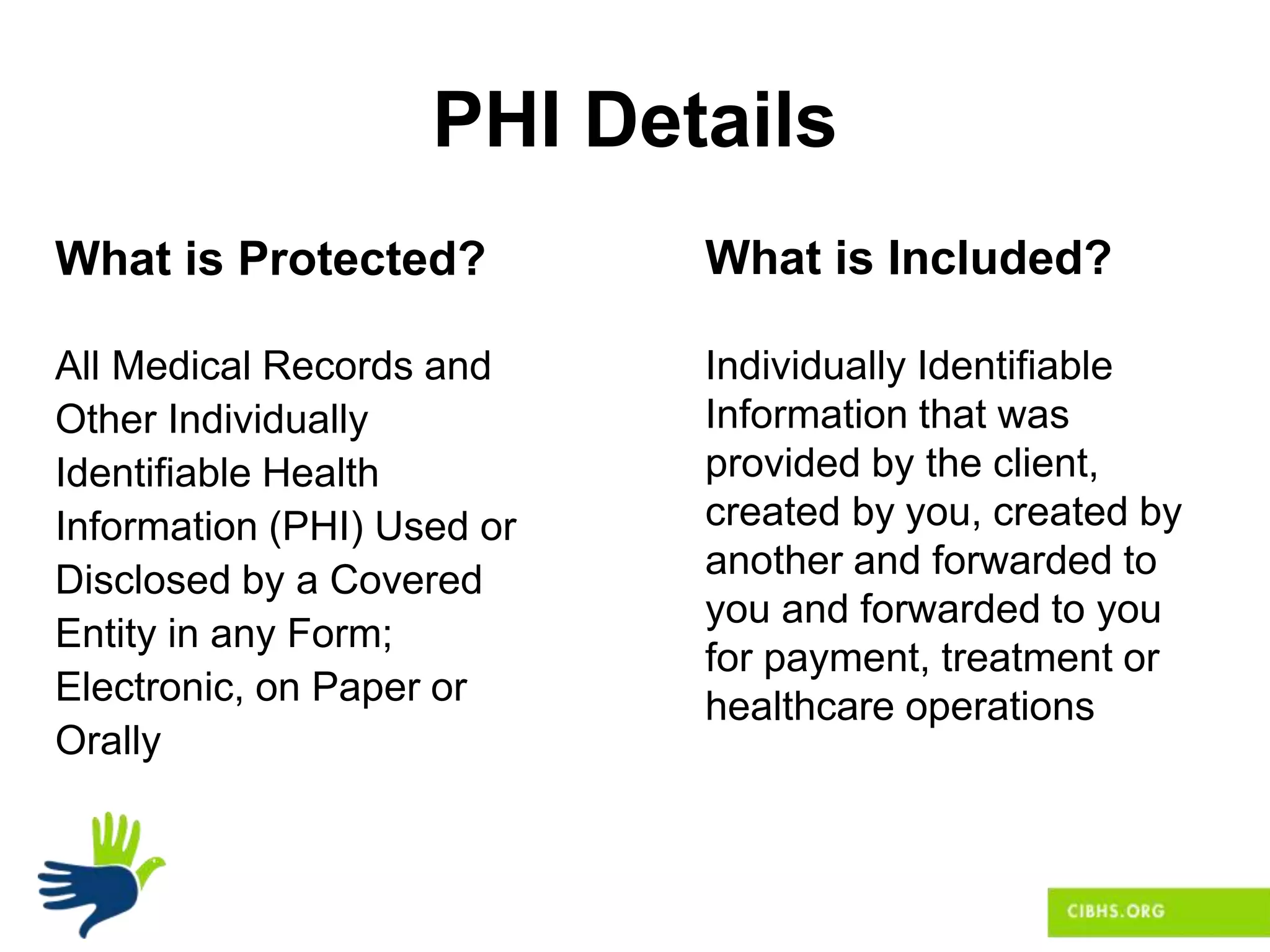 PHI Details

What is Protected?

All Medical Records and Other Individually Identifiable Health Information (PHI) Used or Disclosed by a Covered Entity in any Form; Electronic, on Paper or Orally

What is Included?

Individually Identifiable Information that was provided by the client, created by you, created by another and forwarded to you and forwarded to you for payment, treatment or healthcare operations

CIBHS.ORG